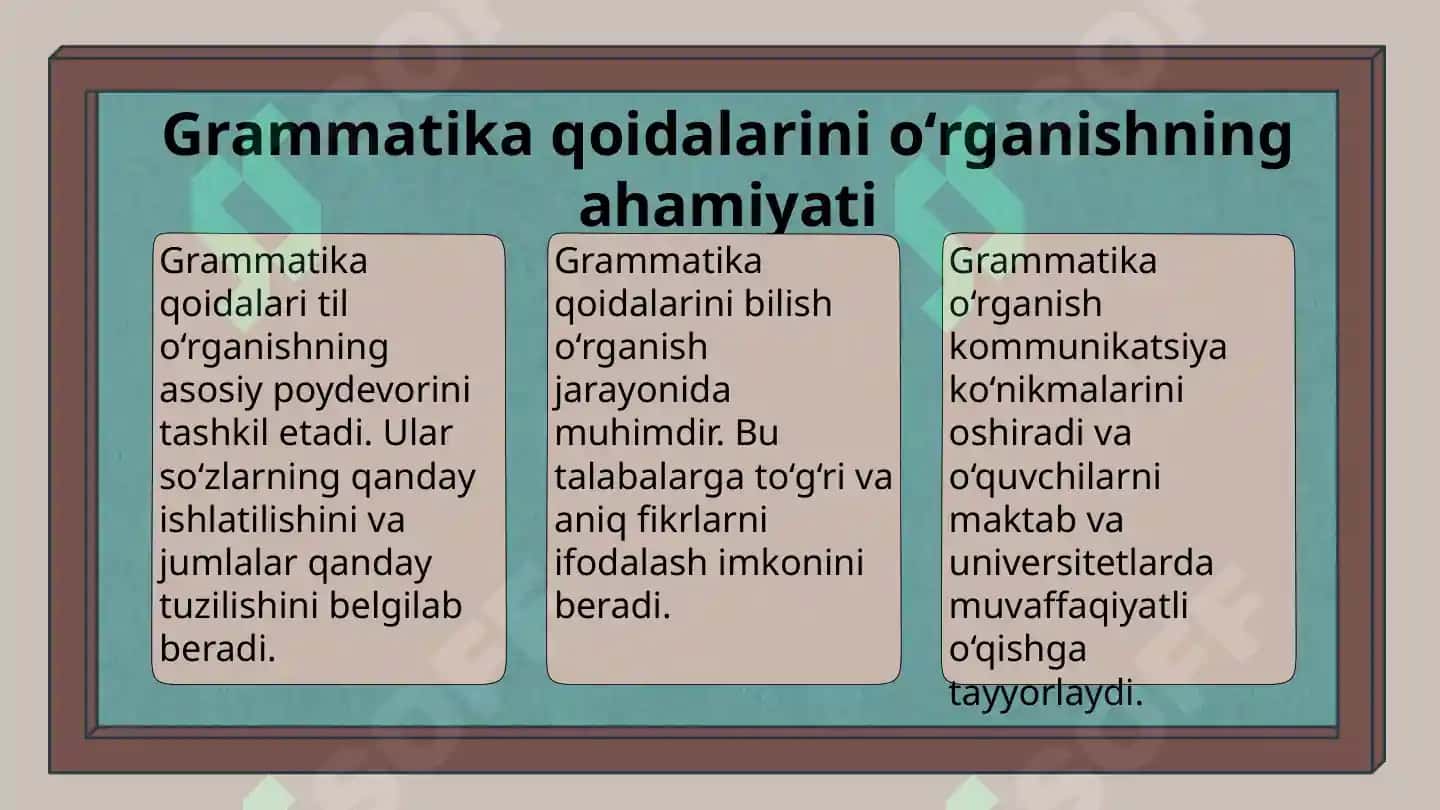 Grammatika qoidalarini oʻrganishning ahamiyati

Grammatika qoidalari til oʻrganishning asosiy poydevorini tashkil etadi. Ular soʻzlarning qanday ishlatilishini va jumlalar qanday tuzilishini belgilab beradi.

Grammatika qoidalarini bilish oʻrganish jarayonida muhimdir. Bu talabalarga toʻgʻri va aniq fikrlarni ifodalash imkonini beradi.

Grammatika oʻrganish kommunikatsiya koʻnikmalarini oshiradi va oʻquvchilarni maktab va universitetlarda muvaffaqiyatli oʻqishga tayyorlaydi.